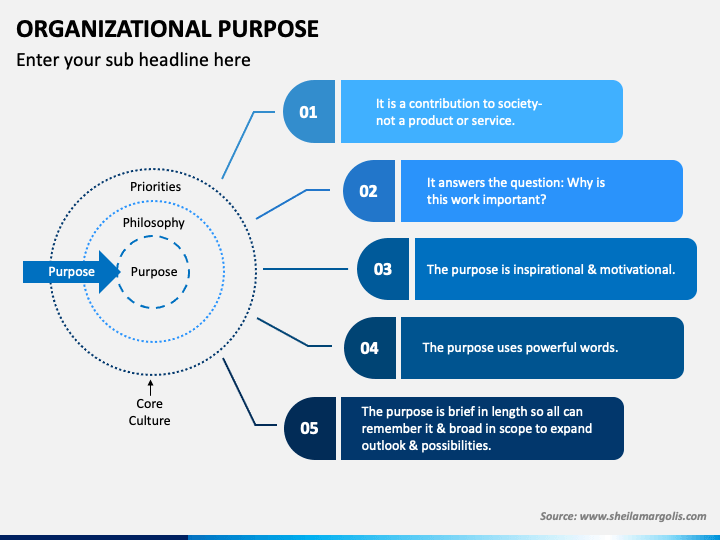 ORGANIZATIONAL PURPOSE

Enter your sub headline here

Priorities

Philosophy

Purpose

Purpose

Core Culture

01

It is a contribution to society- not a product or service.

02

It answers the question: Why is this work important?

03

The purpose is inspirational & motivational.

04

The purpose uses powerful words.

05

The purpose is brief in length so all can remember it & broad in scope to expand outlook & possibilities.

Source: www.sheilamargolis.com